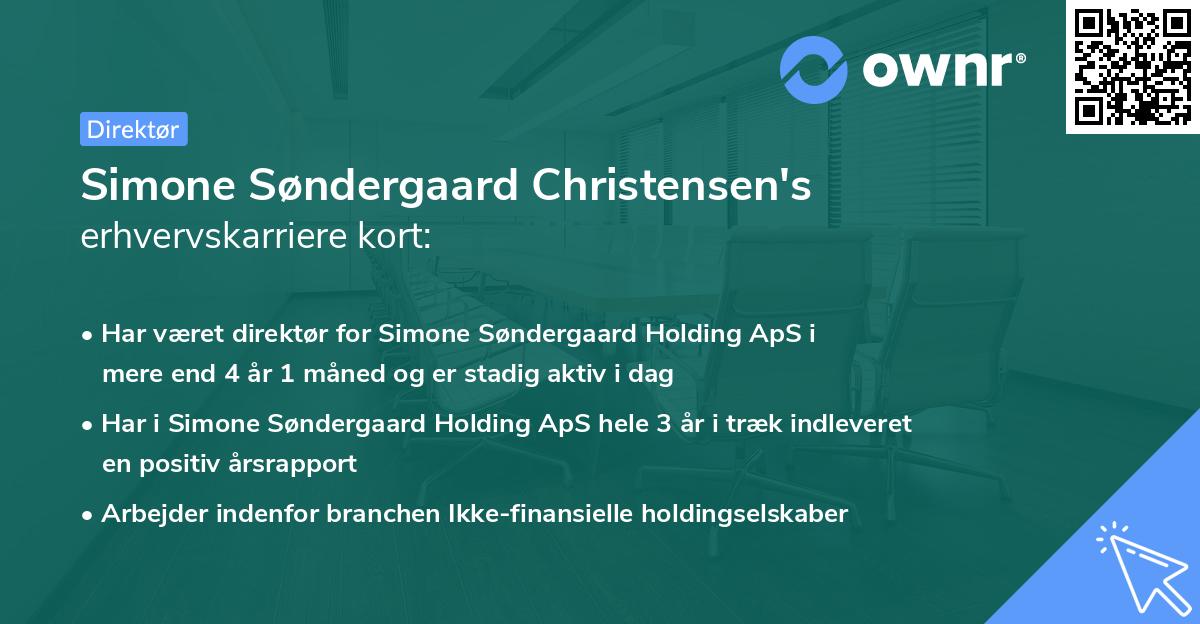 ownr®

Direktør

Simone Søndergaard Christensen's erhvervskarriere kort:

• Har været direktør for Simone Søndergaard Holding ApS i mere end 4 år 1 måned og er stadig aktiv i dag

• Har i Simone Søndergaard Holding ApS hele 3 år i træk indleveret en positiv årsrapport

• Arbejder indenfor branchen Ikke-finansielle holdingselskaber